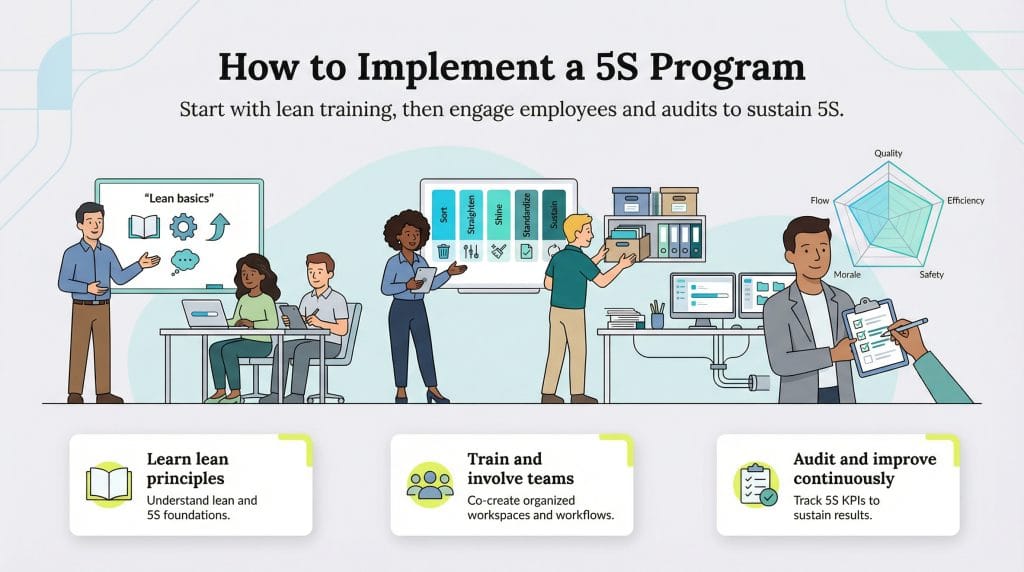 How to Implement a 5S Program

Start with lean training, then engage employees and audits to sustain 5S.

"Lean basics"

Sort
Straighten
Shine
Standardize
Sustain

Quality
Efficiency
Safety
Morale
Flow

Learn lean principles
Understand lean and 5S foundations.

Train and involve teams
Co-create organized workspaces and workflows.

Audit and improve continuously
Track 5S KPIs to sustain results.